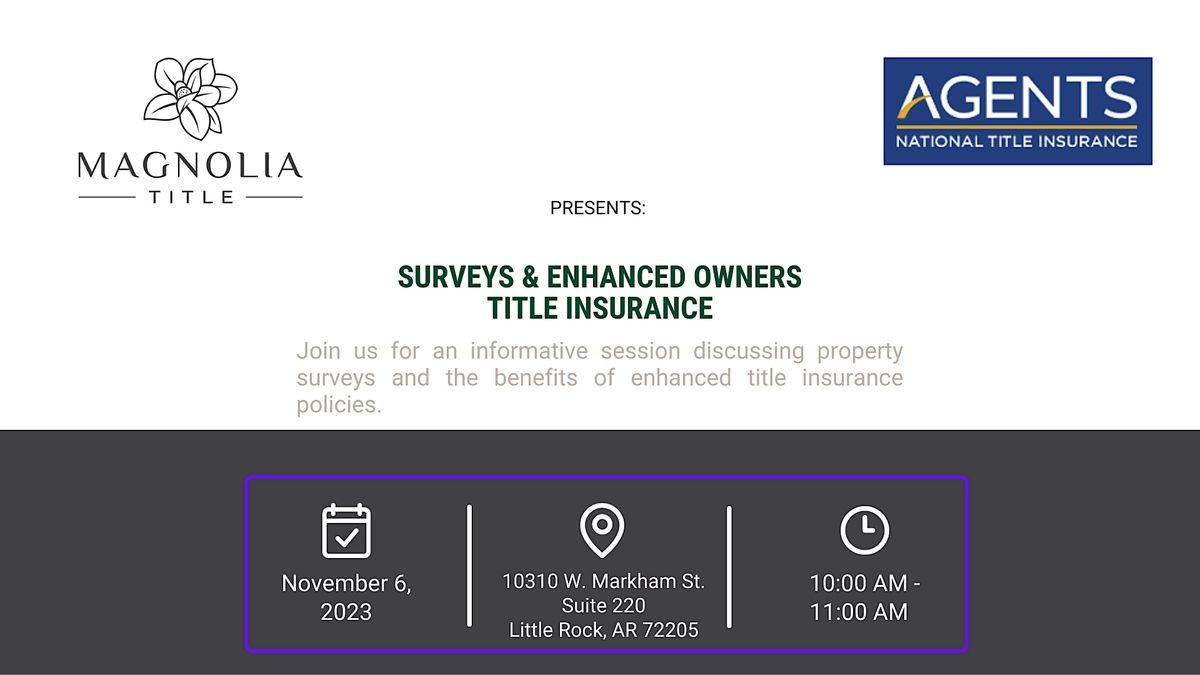 MAGNOLIA
TITLE

AGENTS
NATIONAL TITLE INSURANCE

PRESENTS:

SURVEYS & ENHANCED OWNERS
TITLE INSURANCE

Join us for an informative session discussing property surveys and the benefits of enhanced title insurance policies.

November 6, 2023

10310 W. Markham St.
Suite 220
Little Rock, AR 72205

10:00 AM - 11:00 AM